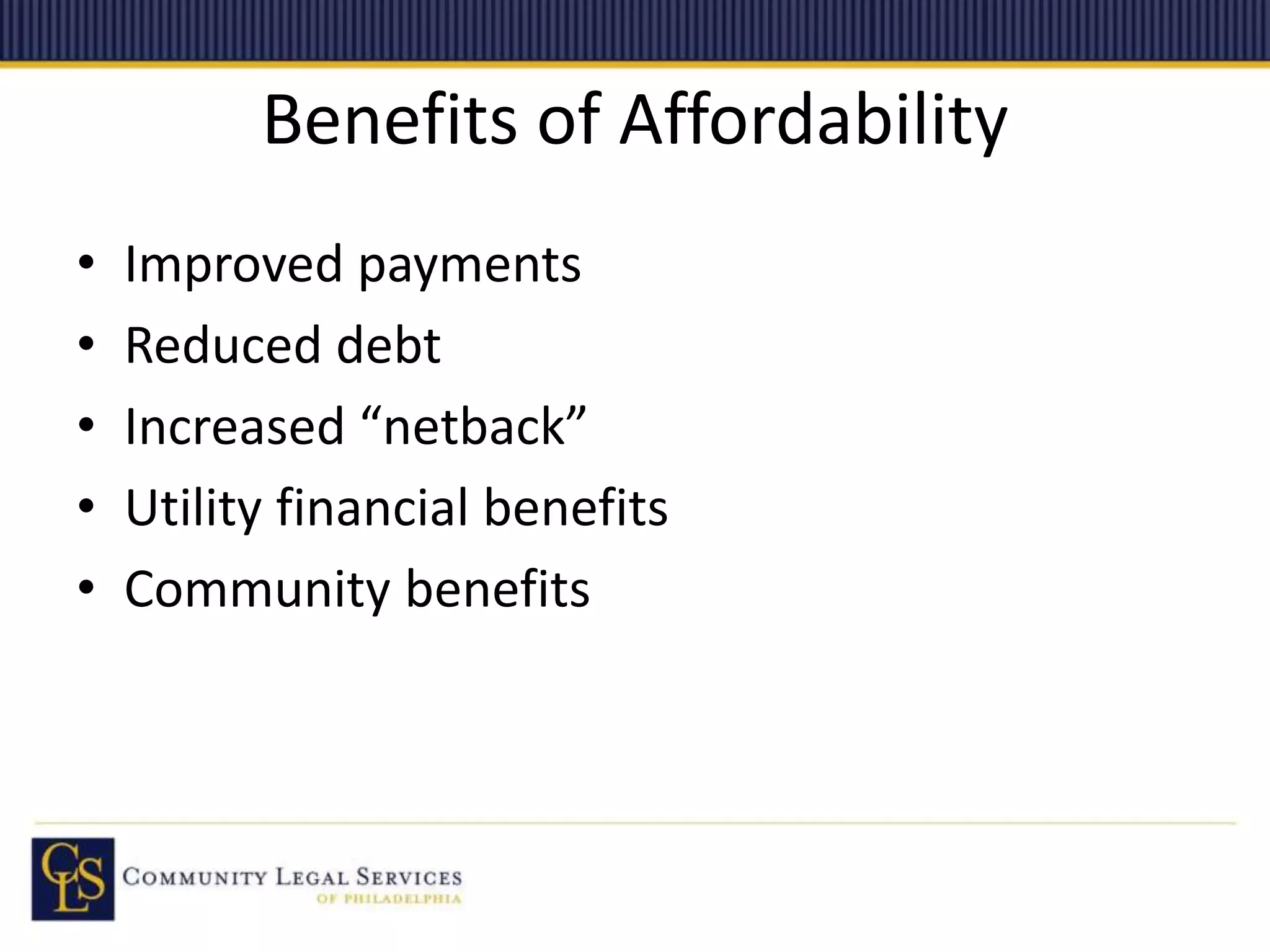 Benefits of Affordability

• Improved payments
• Reduced debt
• Increased “netback”
• Utility financial benefits
• Community benefits

CLS COMMUNITY LEGAL SERVICES OF PHILADELPHIA